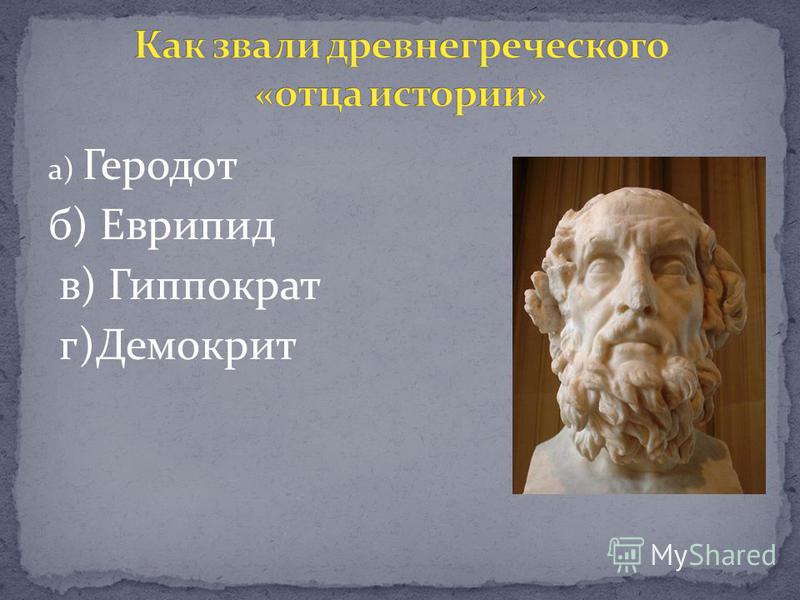 Как звали древнегреческого «отца истории»

а) Геродот
б) Еврипид
в) Гиппократ
г)Демокрит

MyShared